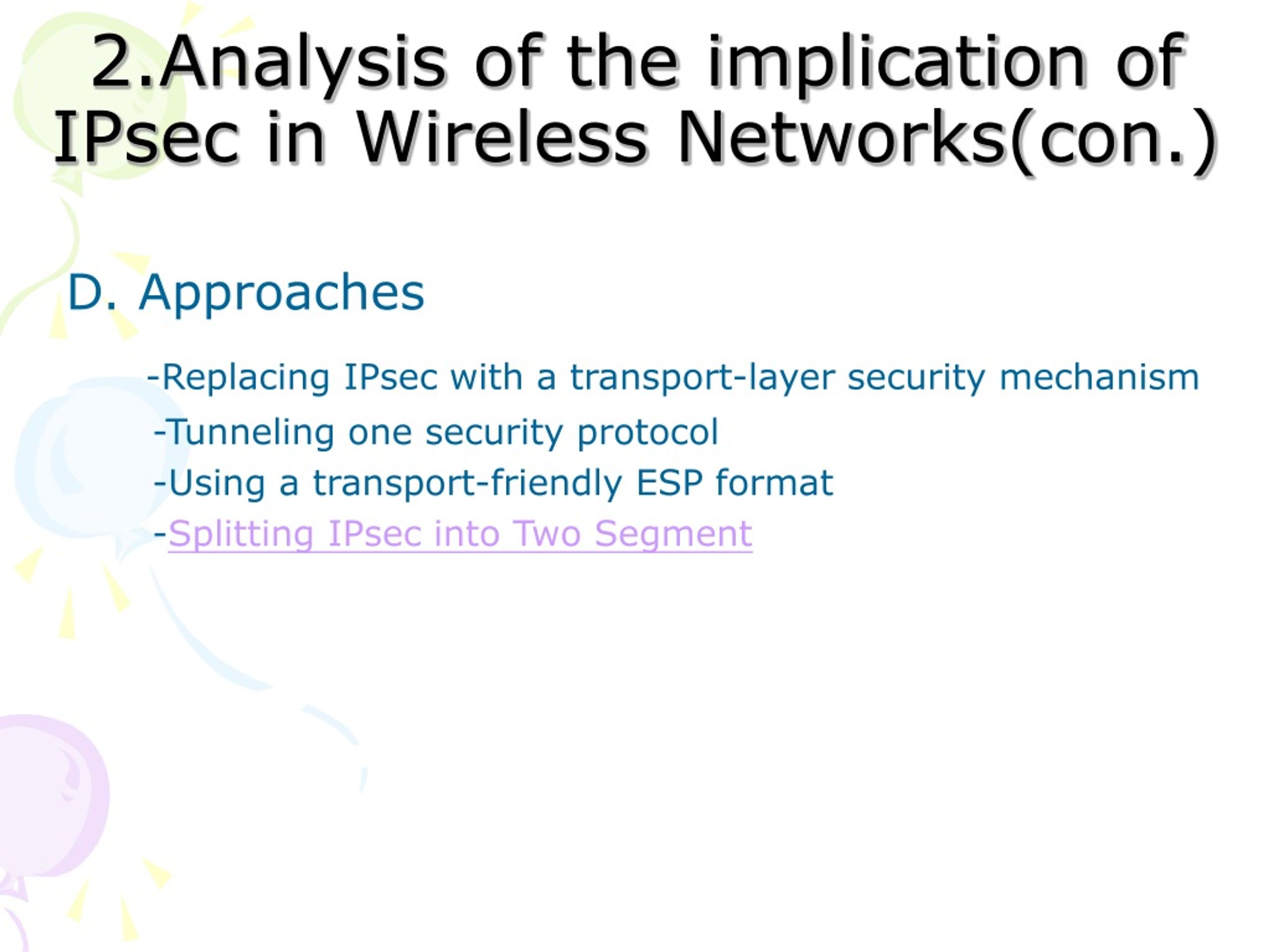 2.Analysis of the implication of IPsec in Wireless Networks(con.)

D. Approaches

-Replacing IPsec with a transport-layer security mechanism

-Tunneling one security protocol

-Using a transport-friendly ESP format

-Splitting IPsec into Two Segment